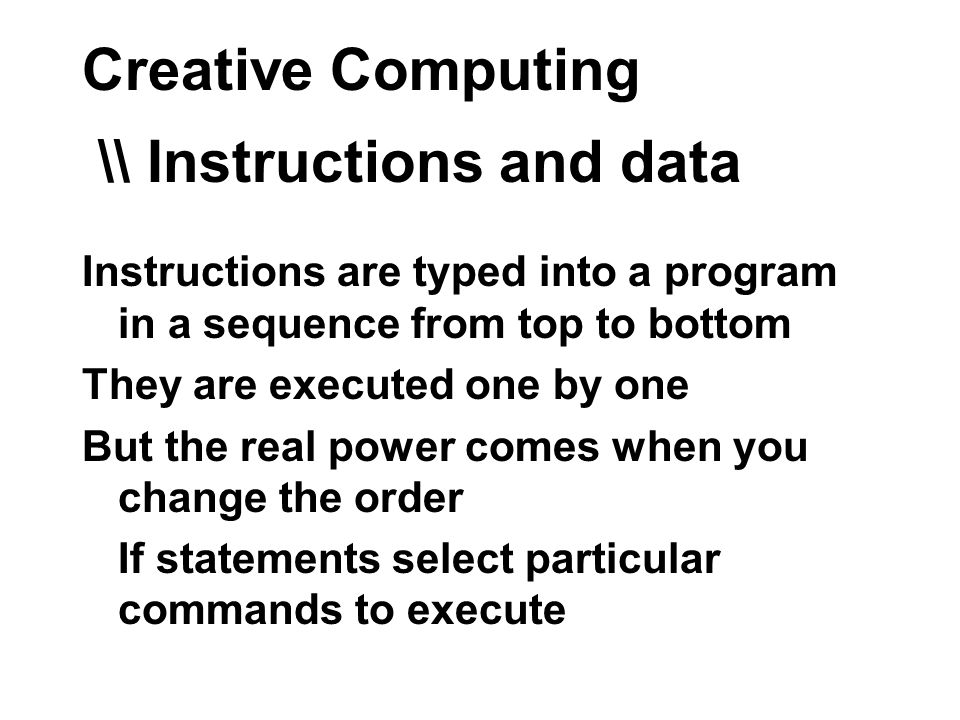 Creative Computing
\\ Instructions and data

Instructions are typed into a program in a sequence from top to bottom

They are executed one by one

But the real power comes when you change the order

If statements select particular commands to execute